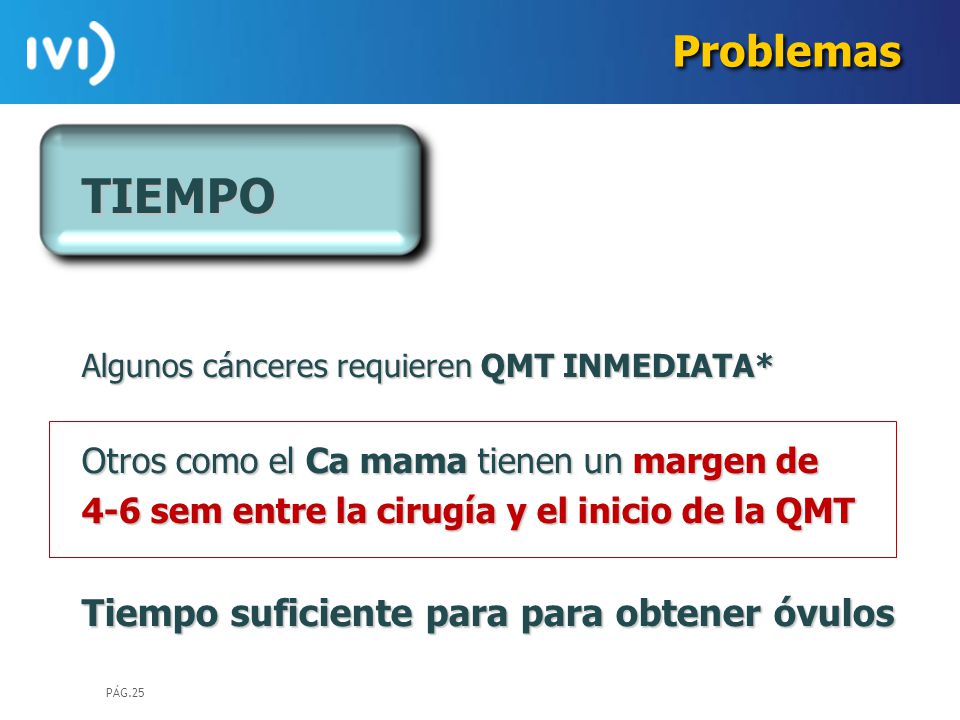 IVI

Problemas

TIEMPO

Algunos cánceres requieren QMT INMEDIATA*

Otros como el Ca mama tienen un margen de 4-6 sem entre la cirugía y el inicio de la QMT

Tiempo suficiente para para obtener óvulos

PÁG.25